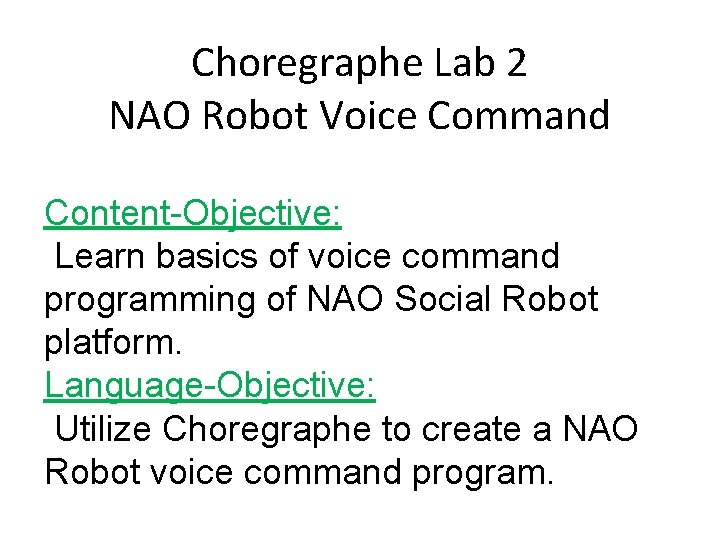 Choregraphe Lab 2
NAO Robot Voice Command

Content-Objective:
Learn basics of voice command programming of NAO Social Robot platform.
Language-Objective:
Utilize Choregraphe to create a NAO Robot voice command program.